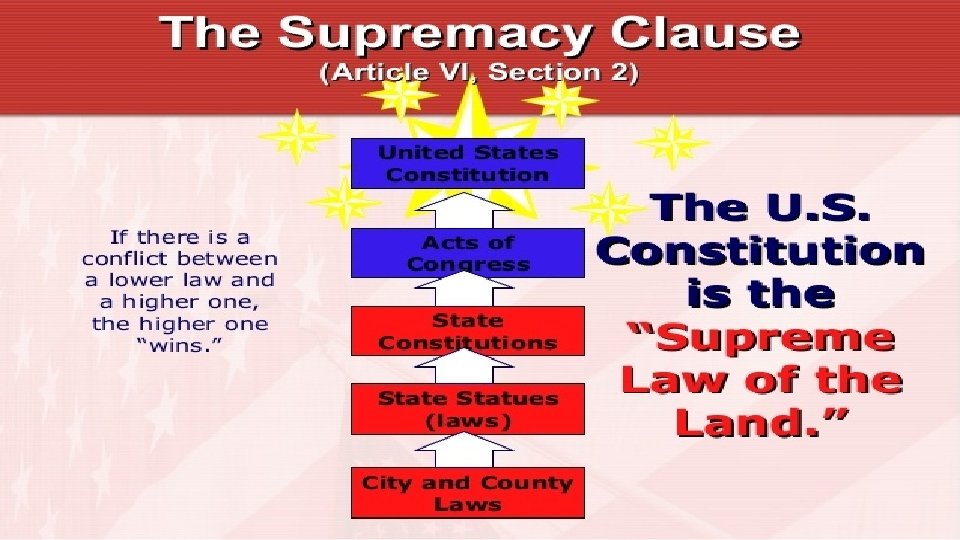 The Supremacy Clause
(Article VI, Section 2)

If there is a conflict between a lower law and a higher one, the higher one "wins."

United States Constitution

Acts of Congress

State Constitutions

State Statues (laws)

City and County Laws

The U.S. Constitution is the "Supreme Law of the Land."